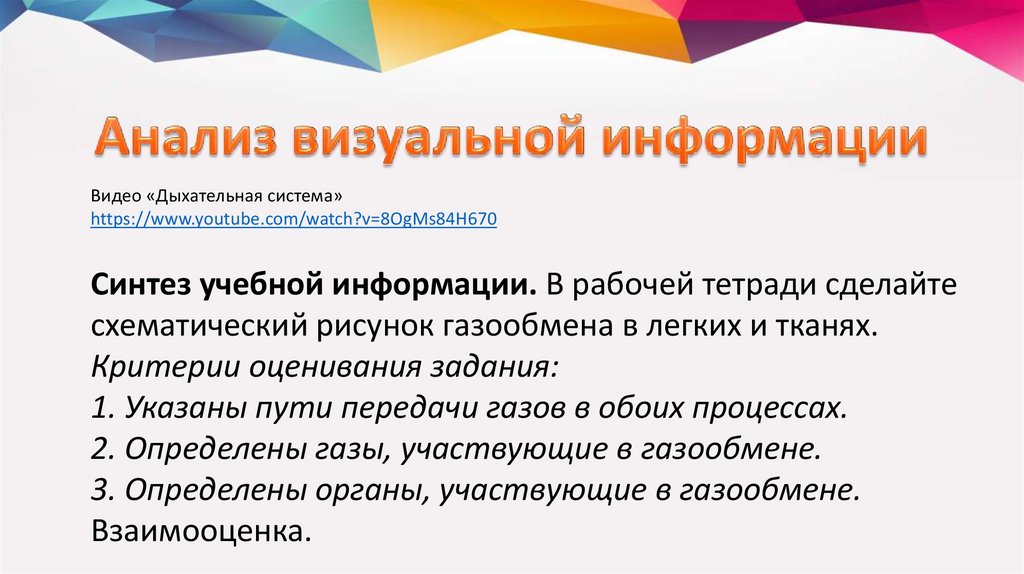 Анализ визуальной информации

Видео «Дыхательная система»
https://www.youtube.com/watch?v=8OgMs84H670

Синтез учебной информации. В рабочей тетради сделайте схематический рисунок газообмена в легких и тканях.
Критерии оценивания задания:
1. Указаны пути передачи газов в обоих процессах.
2. Определены газы, участвующие в газообмене.
3. Определены органы, участвующие в газообмене.
Взаимооценка.